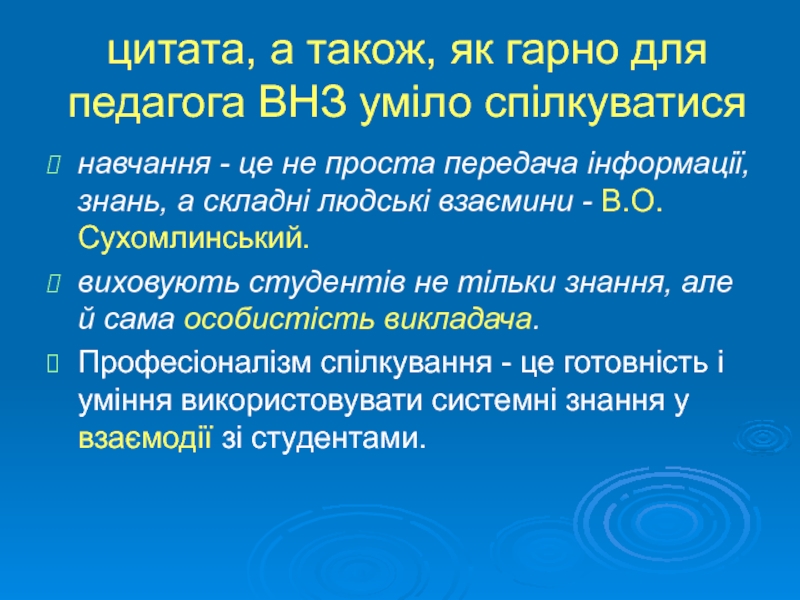 цитата, а також, як гарно для педагога ВНЗ уміло спілкуватися

навчання - це не проста передача інформації, знань, а складні людські взаємини - В.О. Сухомлинський.

виховують студентів не тільки знання, але й сама особистість викладача.

Професіоналізм спілкування - це готовність і уміння використовувати системні знання у взаємодії зі студентами.